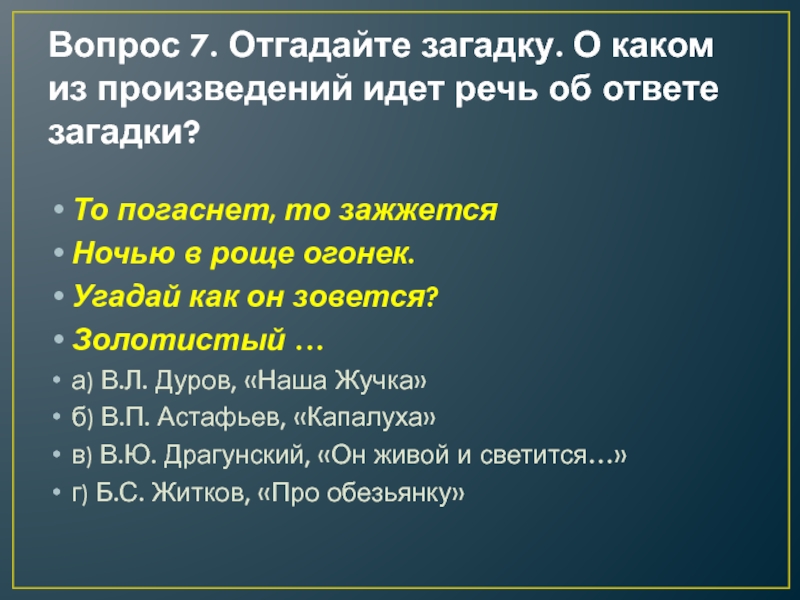 Вопрос 7. Отгадайте загадку. О каком из произведений идет речь об ответе загадки?

• То погаснет, то зажжется
• Ночью в роще огонек.
• Угадай как он зовется?
• Золотистый …
• а) В.Л. Дуров, «Наша Жучка»
• б) В.П. Астафьев, «Капалуха»
• в) В.Ю. Драгунский, «Он живой и светится…»
• г) Б.С. Житков, «Про обезьянку»